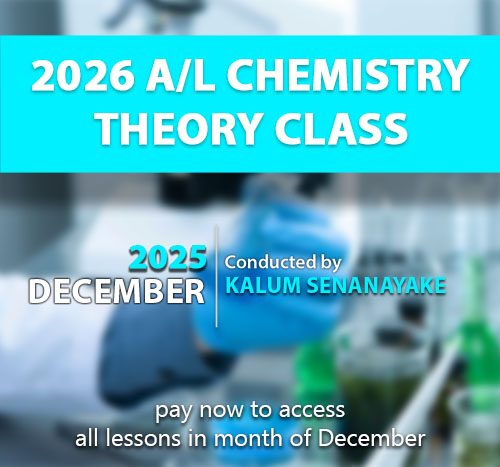 2026 A/L CHEMISTRY THEORY CLASS

2025
DECEMBER

Conducted by
KALUM SENANAYAKE

pay now to access
all lessons in month of December